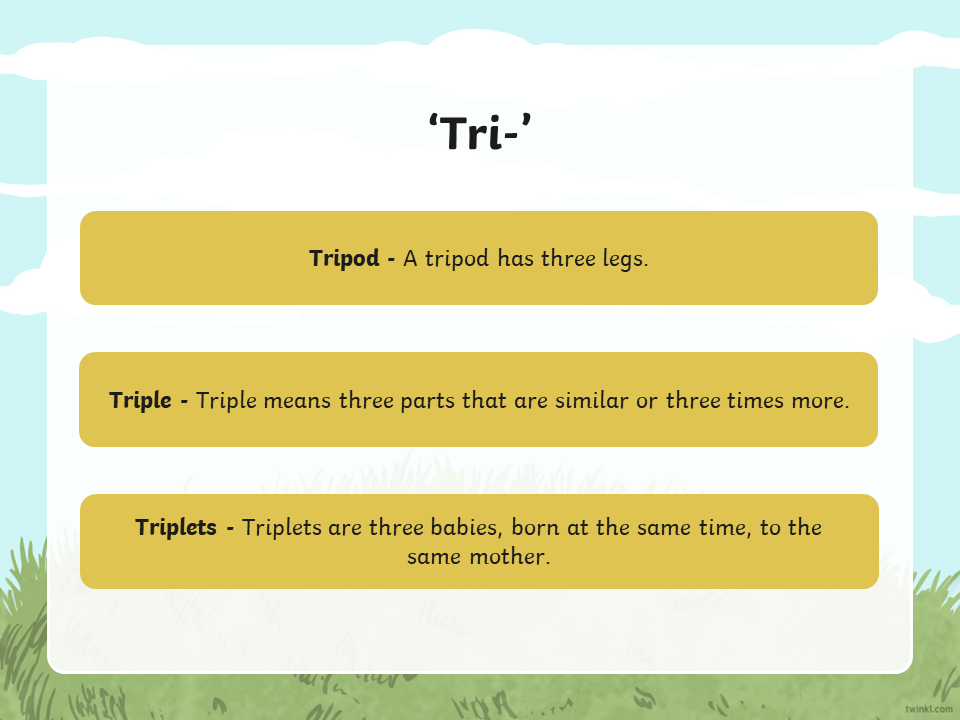 ‘Tri-’

Tripod - A tripod has three legs.

Triple - Triple means three parts that are similar or three times more.

Triplets - Triplets are three babies, born at the same time, to the same mother.

twinkl.com